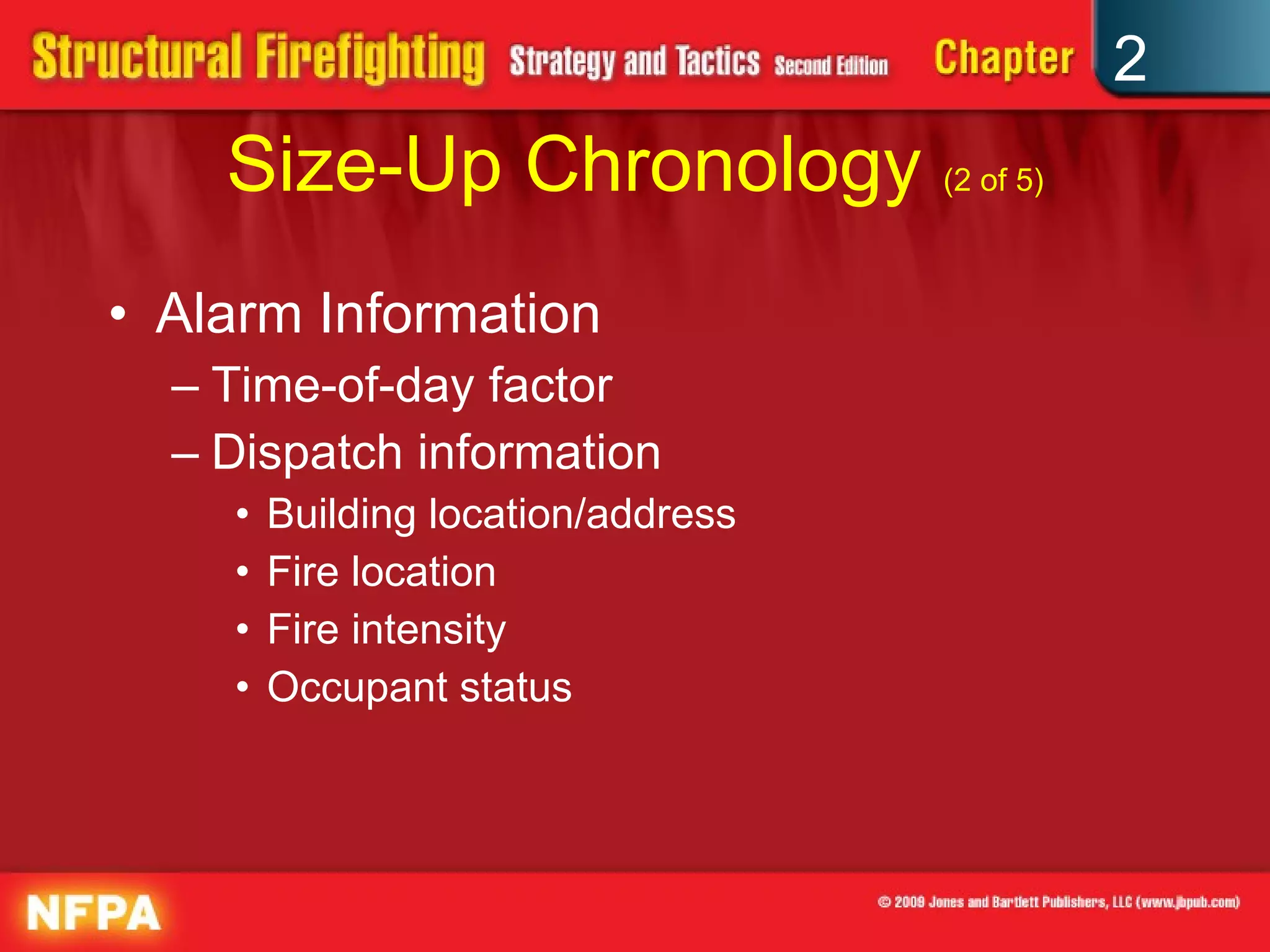 Structural Firefighting Strategy and Tactics Second Edition Chapter 2

Size-Up Chronology (2 of 5)

• Alarm Information
– Time-of-day factor
– Dispatch information
• Building location/address
• Fire location
• Fire intensity
• Occupant status

NFPA

© 2009 Jones and Bartlett Publishers, LLC (www.jbpub.com)